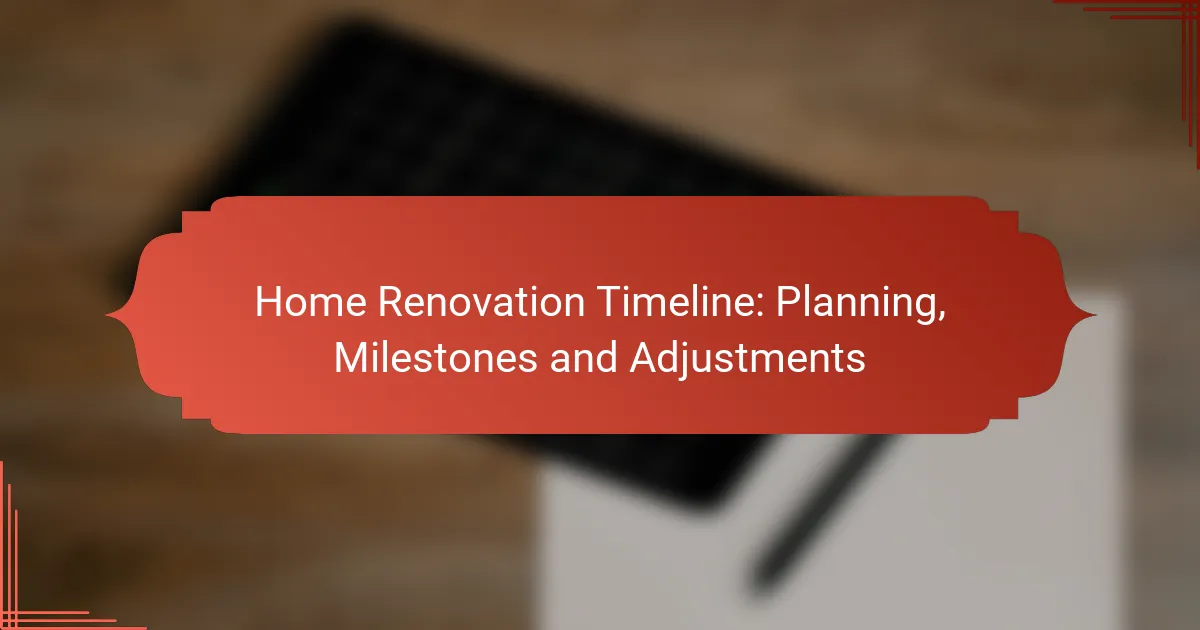 Home Renovation Timeline: Planning, Milestones and Adjustments